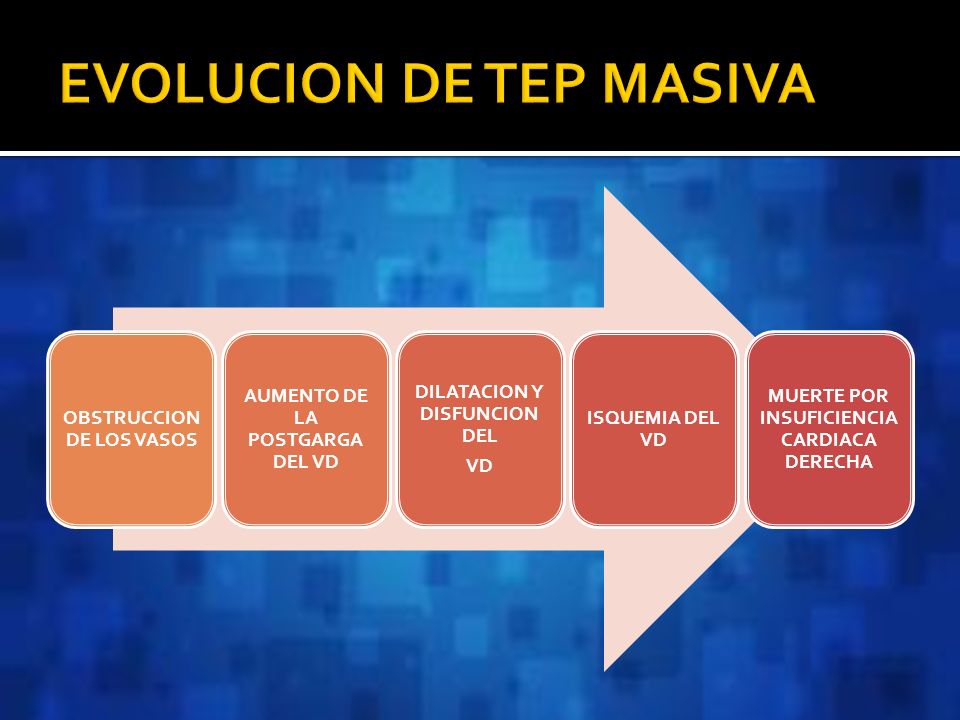 EVOLUCION DE TEP MASIVA

OBSTRUCCION DE LOS VASOS

AUMENTO DE LA POSTGARGA DEL VD

DILATACION Y DISFUNCION DEL VD

ISQUEMIA DEL VD

MUERTE POR INSUFICIENCIA CARDIACA DERECHA